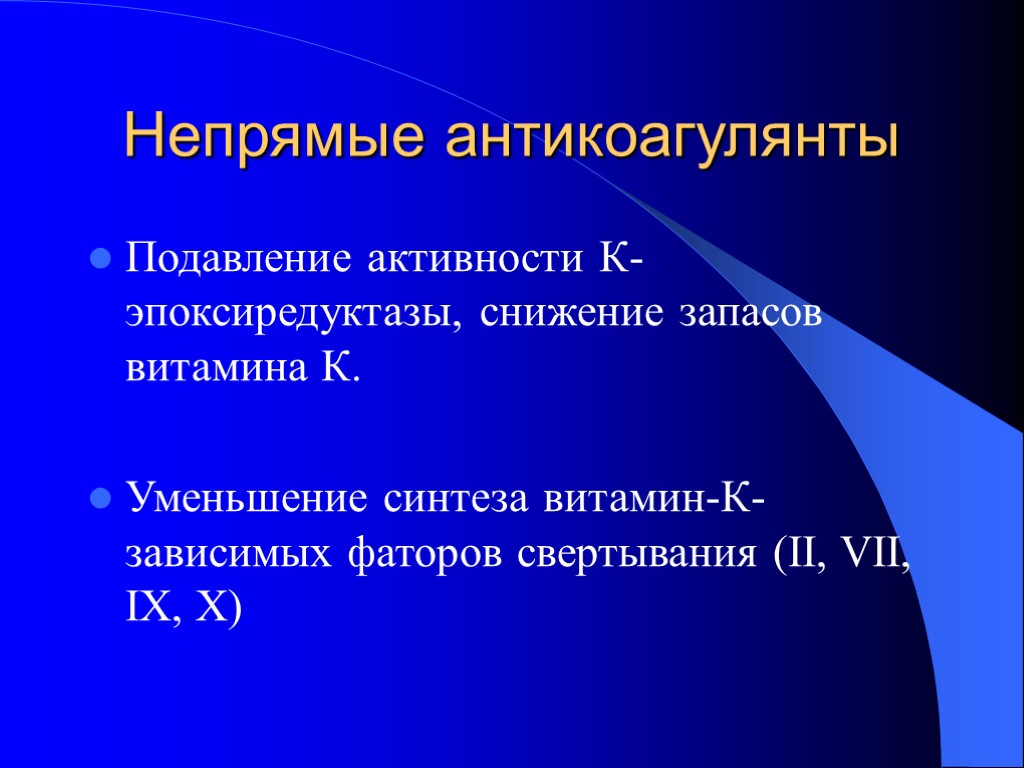 Непрямые антикоагулянты

Подавление активности К-эпоксиредуктазы, снижение запасов витамина К.

Уменьшение синтеза витамин-К-зависимых фаторов свертывания (II, VII, IX, X)